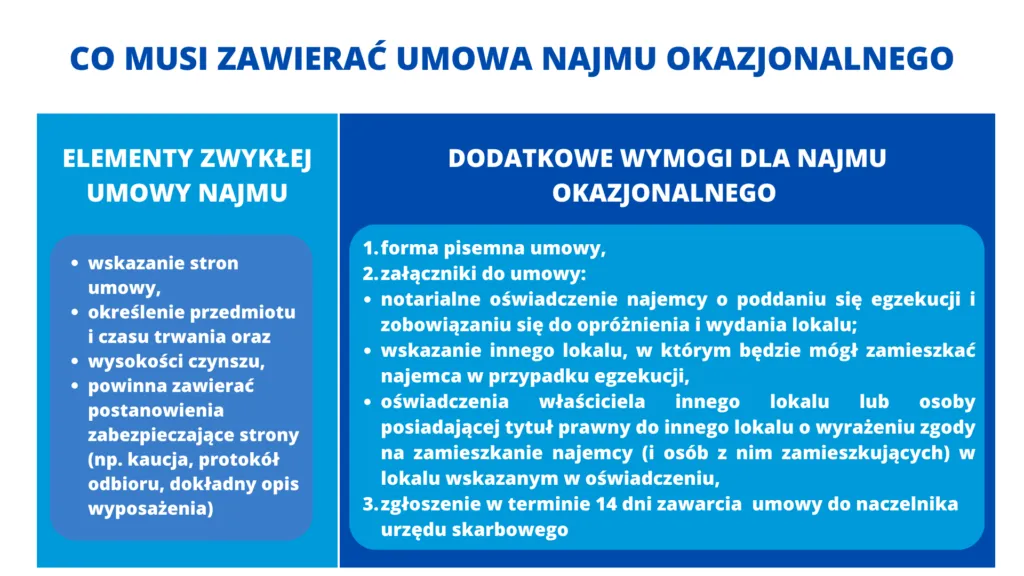 CO MUSI ZAWIERAĆ UMOWA NAJMU OKAZJONALNEGO

ELEMENTY ZWYKŁEJ UMOWY NAJMU

- wskazanie stron umowy,
- określenie przedmiotu i czasu trwania oraz
- wysokości czynszu,
- powinna zawierać postanowienia zabezpieczające strony (np. kaucja, protokół odbioru, dokładny opis wyposażenia)

DODATKOWE WYMOGI DLA NAJMU OKAZJONALNEGO

1. forma pisemna umowy,
2. załączniki do umowy:
- notarialne oświadczenie najemcy o poddaniu się egzekucji i zobowiązaniu się do opróżnienia i wydania lokalu;
- wskazanie innego lokalu, w którym będzie mógł zamieszkać najemca w przypadku egzekucji,
- oświadczenia właściciela innego lokalu lub osoby posiadającej tytuł prawny do innego lokalu o wyrażeniu zgody na zamieszkanie najemcy (i osób z nim zamieszkujących) w lokalu wskazanym w oświadczeniu,
3. zgłoszenie w terminie 14 dni zawarcia umowy do naczelnika urzędu skarbowego